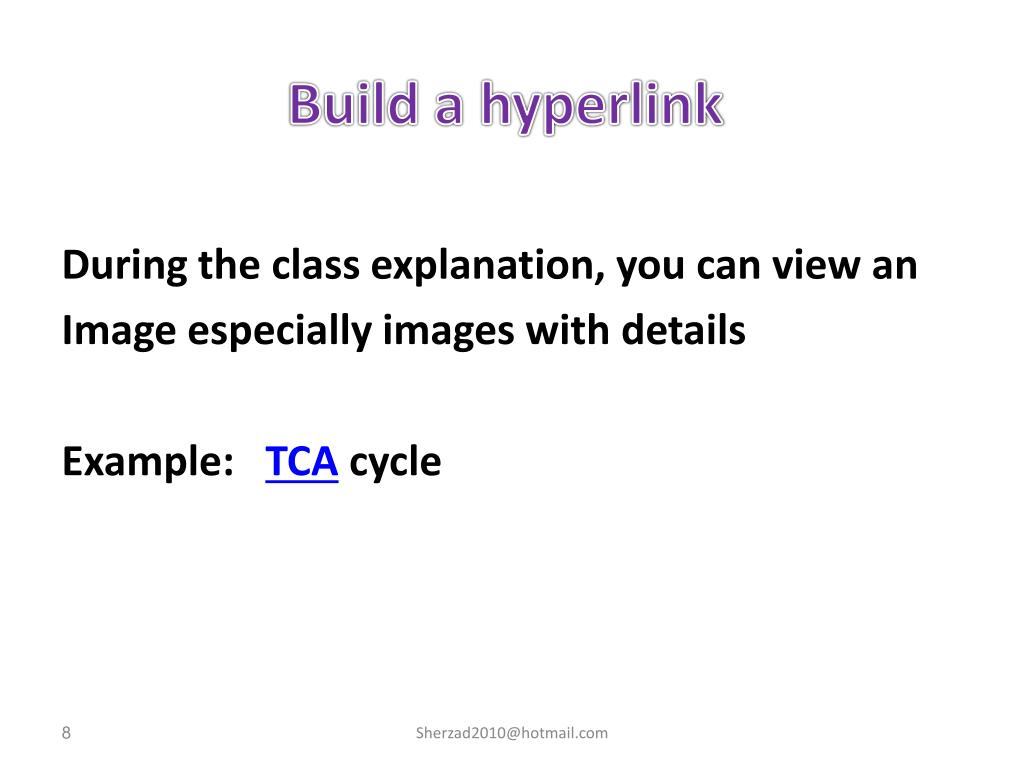 Build a hyperlink

During the class explanation, you can view an Image especially images with details

Example: TCA cycle

8

Sherzad2010@hotmail.com